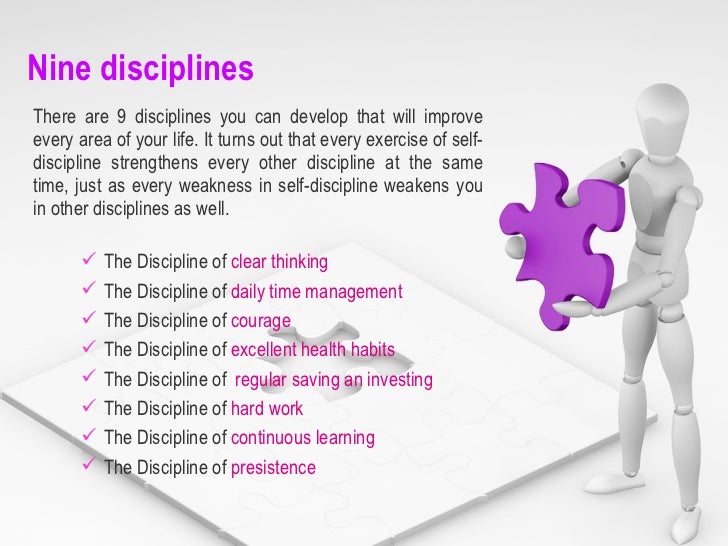 Nine disciplines

There are 9 disciplines you can develop that will improve every area of your life. It turns out that every exercise of self-discipline strengthens every other discipline at the same time, just as every weakness in self-discipline weakens you in other disciplines as well.

✓ The Discipline of clear thinking
✓ The Discipline of daily time management
✓ The Discipline of courage
✓ The Discipline of excellent health habits
✓ The Discipline of regular saving an investing
✓ The Discipline of hard work
✓ The Discipline of continuous learning
✓ The Discipline of presistence